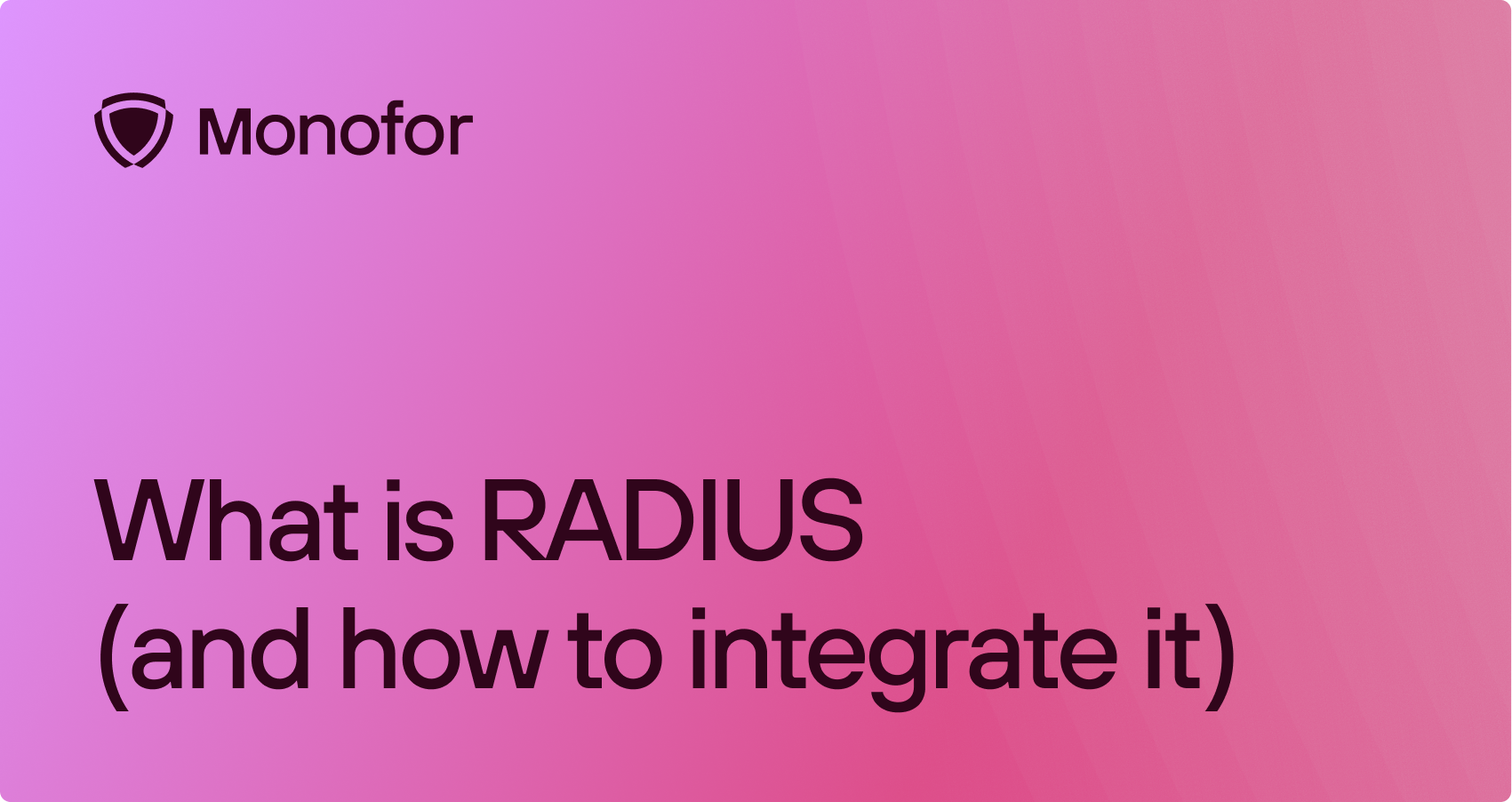 Monofor

What is RADIUS
(and how to integrate it)